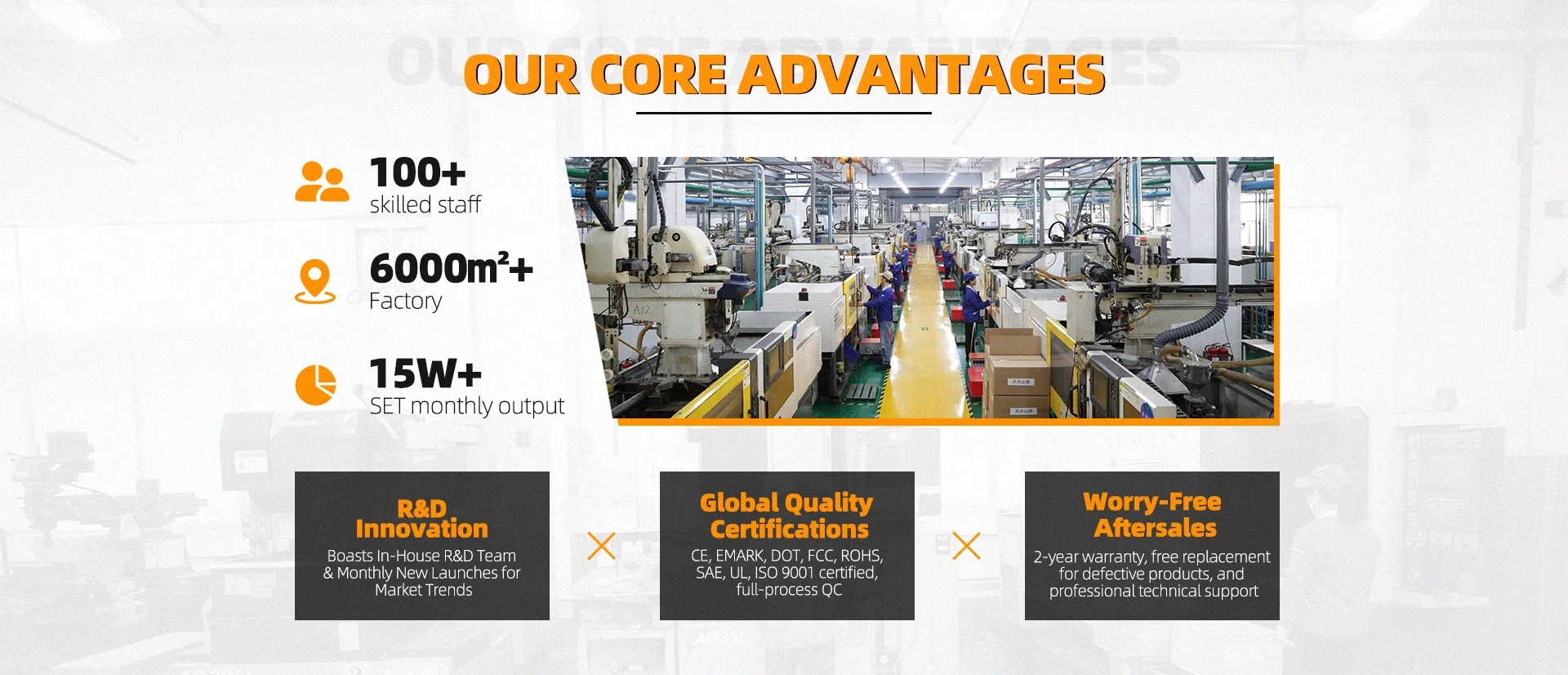 OUR CORE ADVANTAGES

100+
skilled staff

6000m²+
Factory

15W+
SET monthly output

R&D Innovation
Boasts In-House R&D Team & Monthly New Launches for Market Trends

Global Quality Certifications
CE, EMARK, DOT, FCC, ROHS, SAE, UL, ISO 9001 certified, full-process QC

Worry-Free Aftersales
2-year warranty, free replacement for defective products, and professional technical support